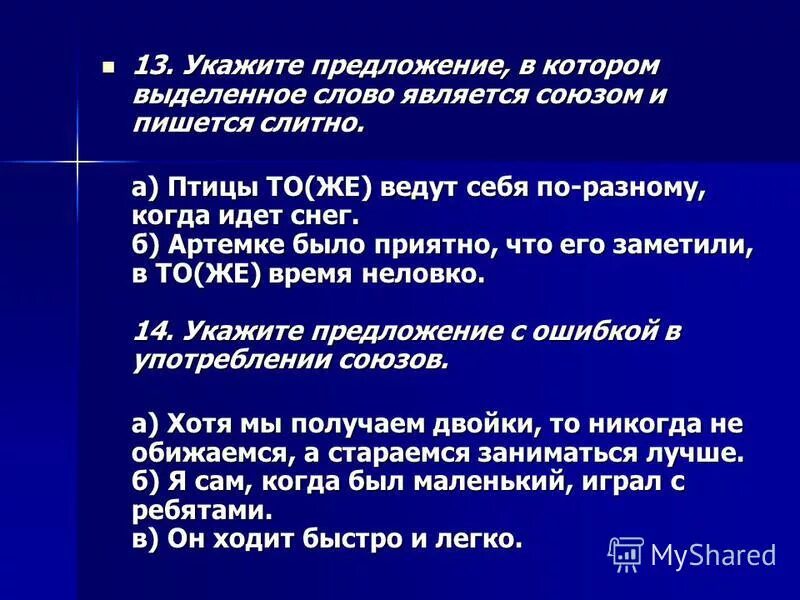 13. Укажите предложение, в котором выделенное слово является союзом и пишется слитно.

а) Птицы ТО(ЖЕ) ведут себя по-разному, когда идет снег.
б) Артемке было приятно, что его заметили, в ТО(ЖЕ) время неловко.

14. Укажите предложение с ошибкой в употреблении союзов.

а) Хотя мы получаем двойки, то никогда не обижаемся, а стараемся заниматься лучше.
б) Я сам, когда был маленький, играл с ребятами.
в) Он ходит быстро и легко.

MyShared